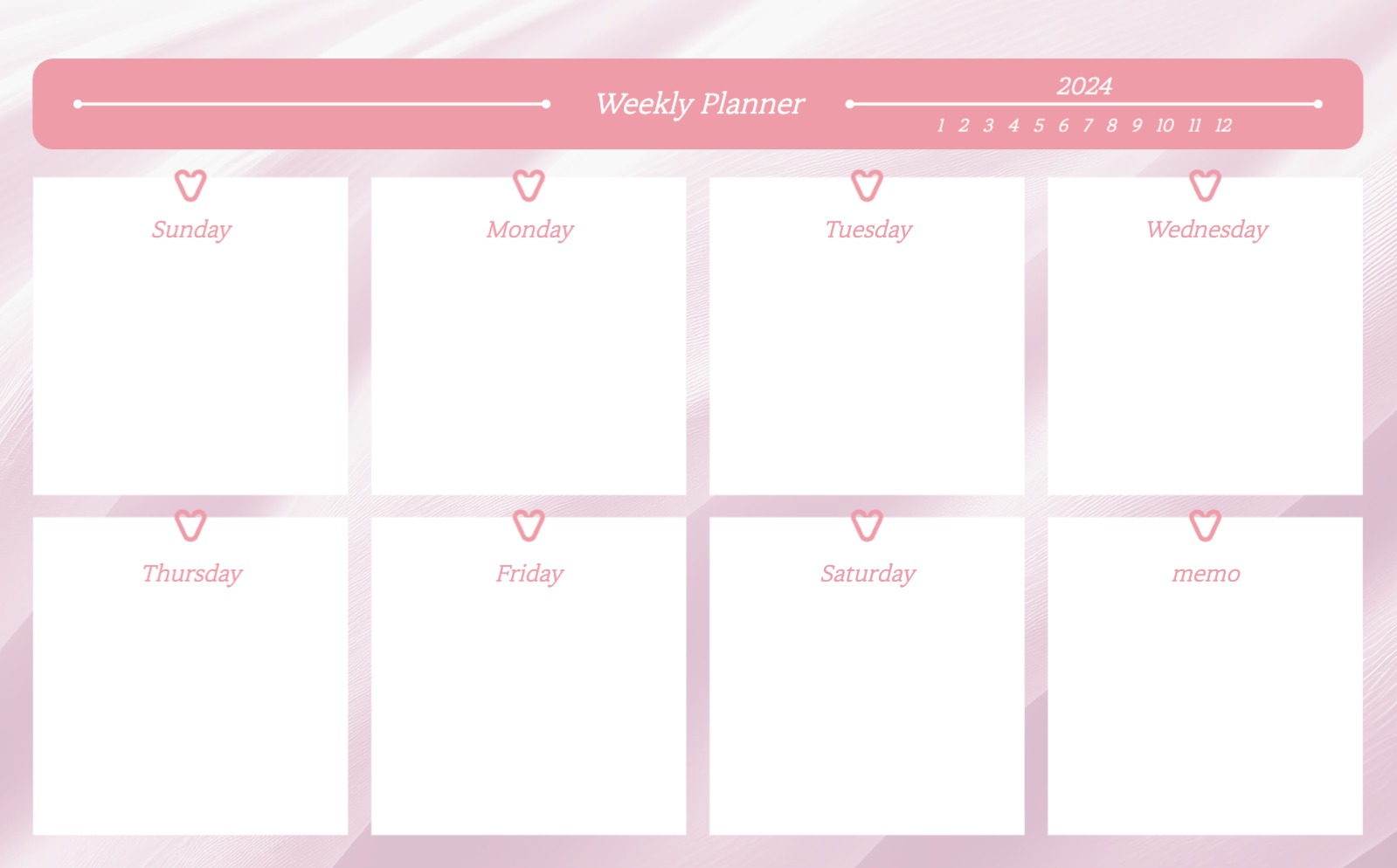 Weekly Planner

2024

1 2 3 4 5 6 7 8 9 10 11 12

Sunday

Monday

Tuesday

Wednesday

Thursday

Friday

Saturday

memo